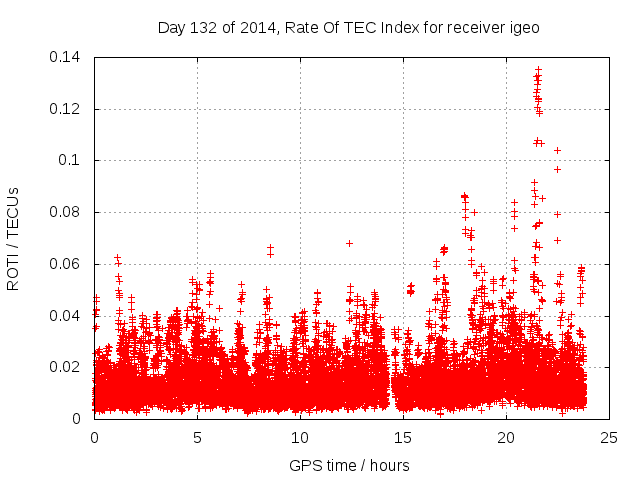 Day 132 of 2014, Rate Of TEC Index for receiver igeo

0.14
0.12
0.1
0.08
0.06
0.04
0.02
0

ROTI / TECUs

0 5 10 15 20 25

GPS time / hours